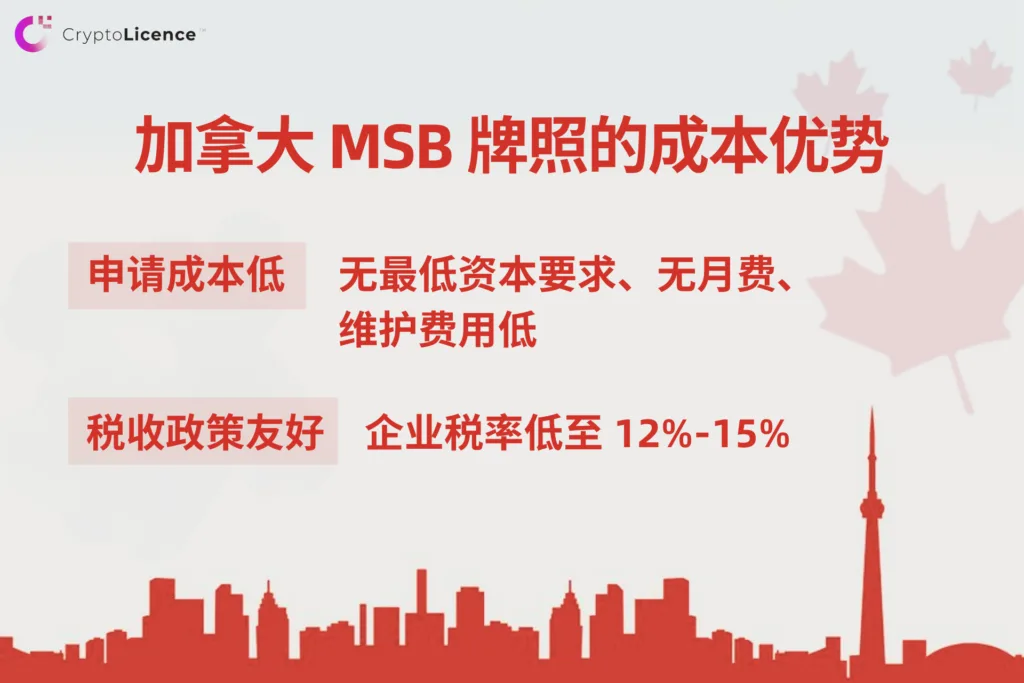 CryptoLicence™

加拿大 MSB 牌照的成本优势

申请成本低

无最低资本要求、无月费、维护费用低

税收政策友好

企业税率低至 12%-15%